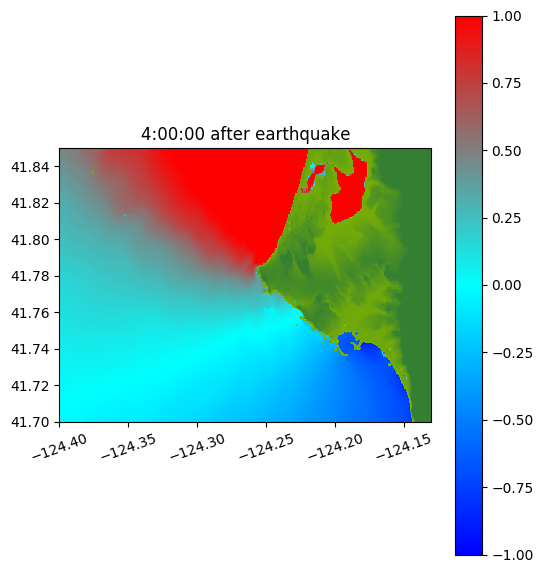 4:00:00 after earthquake

41.84
41.82
41.80
41.78
41.76
41.74
41.72
41.70

−124.40
−124.35
−124.30
−124.25
−124.20
−124.15

1.00
0.75
0.50
0.25
0.00
−0.25
−0.50
−0.75
−1.00